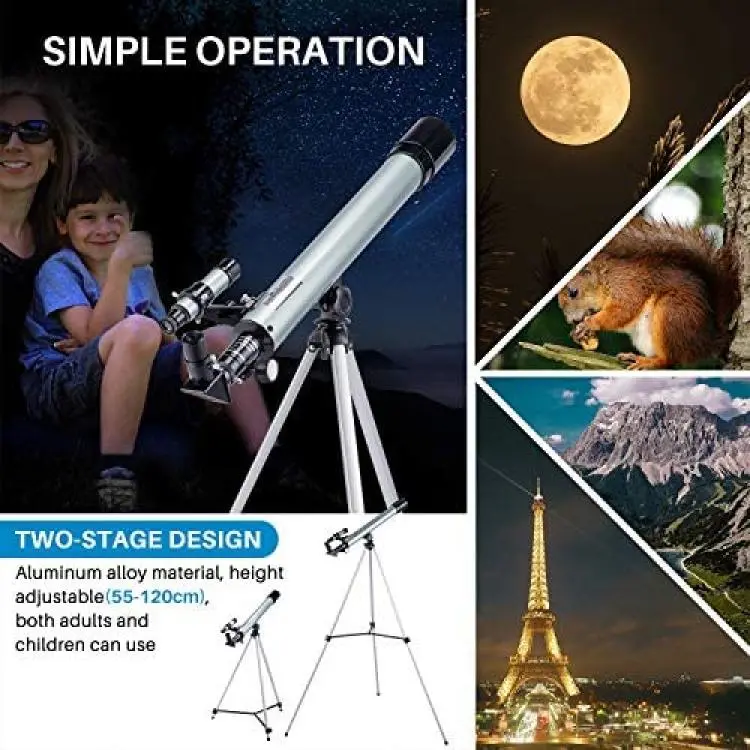 SIMPLE OPERATION

TWO-STAGE DESIGN

Aluminum alloy material, height adjustable(55-120cm), both adults and children can use